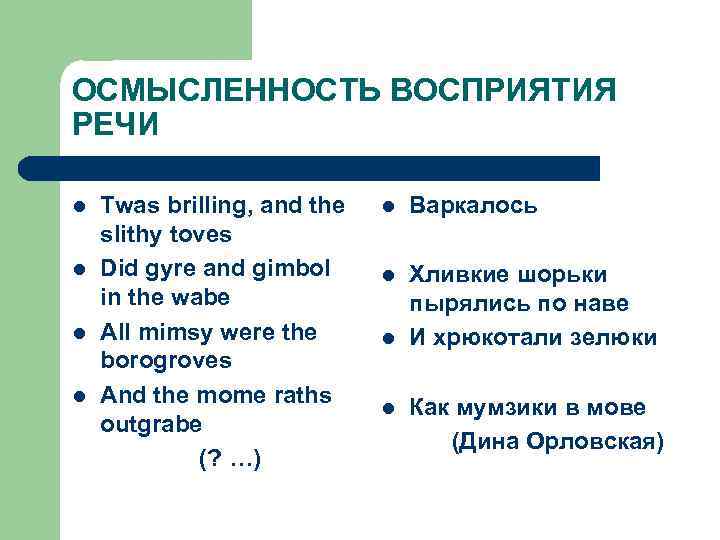 ОСМЫСЛЕННОСТЬ ВОСПРИЯТИЯ РЕЧИ

- Twas brilling, and the slithy toves
- Did gyre and gimbol in the wabe
- All mimsy were the borogroves
- And the mome raths outgrabe

(? …)

- Варкалось
- Хливкие шорьки пырялись по наве
- И хрюкотали зелюки
- Как мумзики в мове

(Дина Орловская)